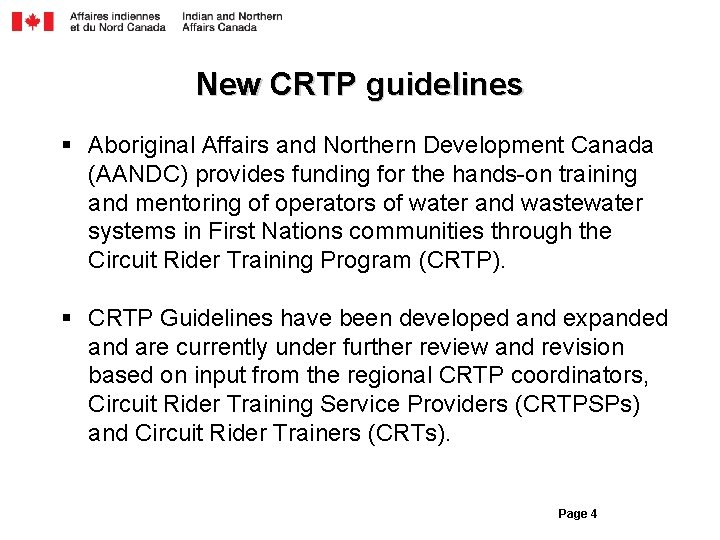 Affaires indiennes et du Nord Canada
Indian and Northern Affairs Canada

New CRTP guidelines

▪ Aboriginal Affairs and Northern Development Canada (AANDC) provides funding for the hands-on training and mentoring of operators of water and wastewater systems in First Nations communities through the Circuit Rider Training Program (CRTP).

▪ CRTP Guidelines have been developed and expanded and are currently under further review and revision based on input from the regional CRTP coordinators, Circuit Rider Training Service Providers (CRTPSPs) and Circuit Rider Trainers (CRTs).

Page 4